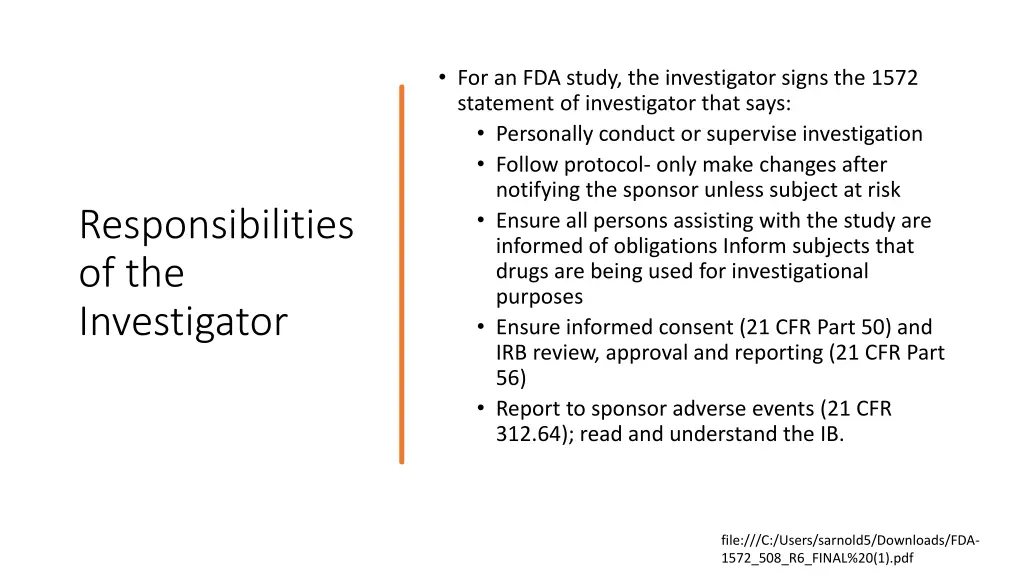 Responsibilities of the Investigator

• For an FDA study, the investigator signs the 1572 statement of investigator that says:
• Personally conduct or supervise investigation
• Follow protocol- only make changes after notifying the sponsor unless subject at risk
• Ensure all persons assisting with the study are informed of obligations Inform subjects that drugs are being used for investigational purposes
• Ensure informed consent (21 CFR Part 50) and IRB review, approval and reporting (21 CFR Part 56)
• Report to sponsor adverse events (21 CFR 312.64); read and understand the IB.

file:///C:/Users/sarnold5/Downloads/FDA-1572_508_R6_FINAL%20(1).pdf